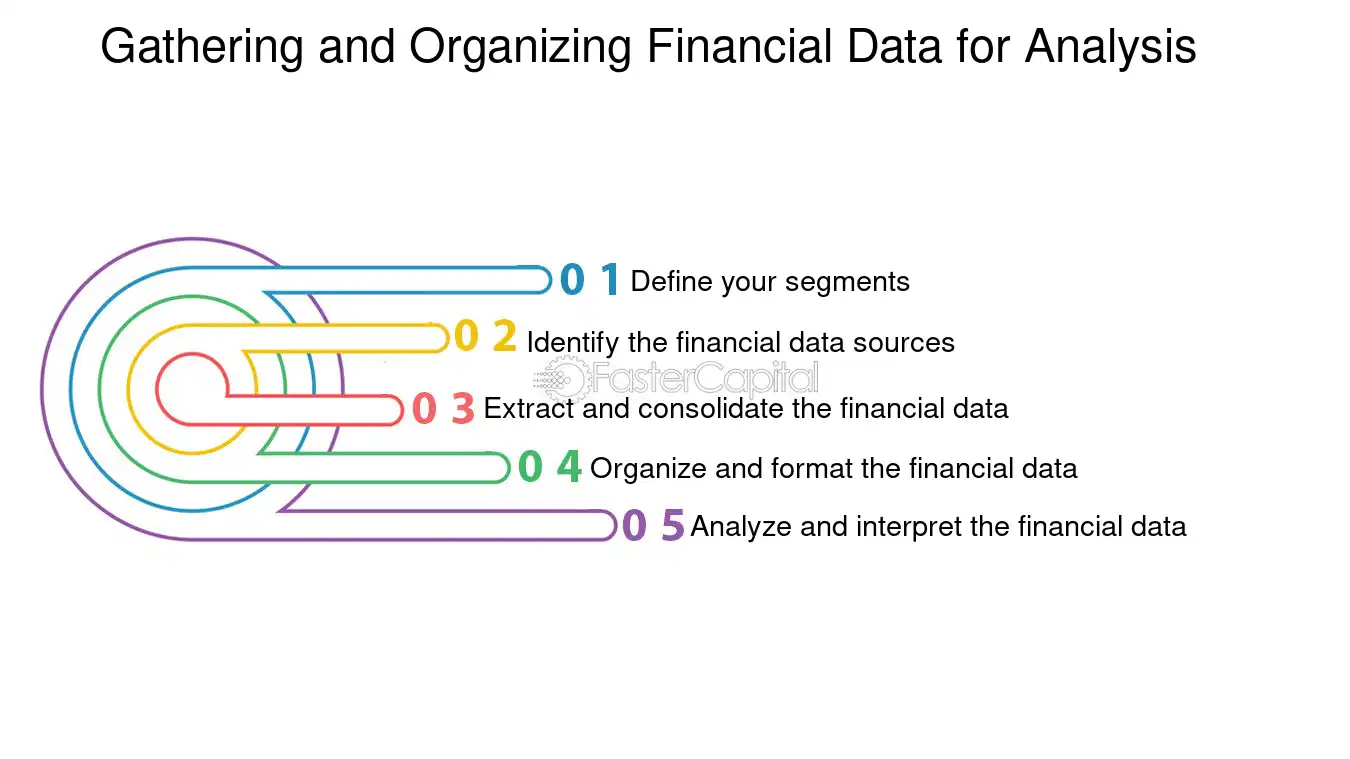 Gathering and Organizing Financial Data for Analysis

0 1 Define your segments

0 2 Identify the financial data sources

FasterCapital

0 3 Extract and consolidate the financial data

0 4 Organize and format the financial data

0 5 Analyze and interpret the financial data